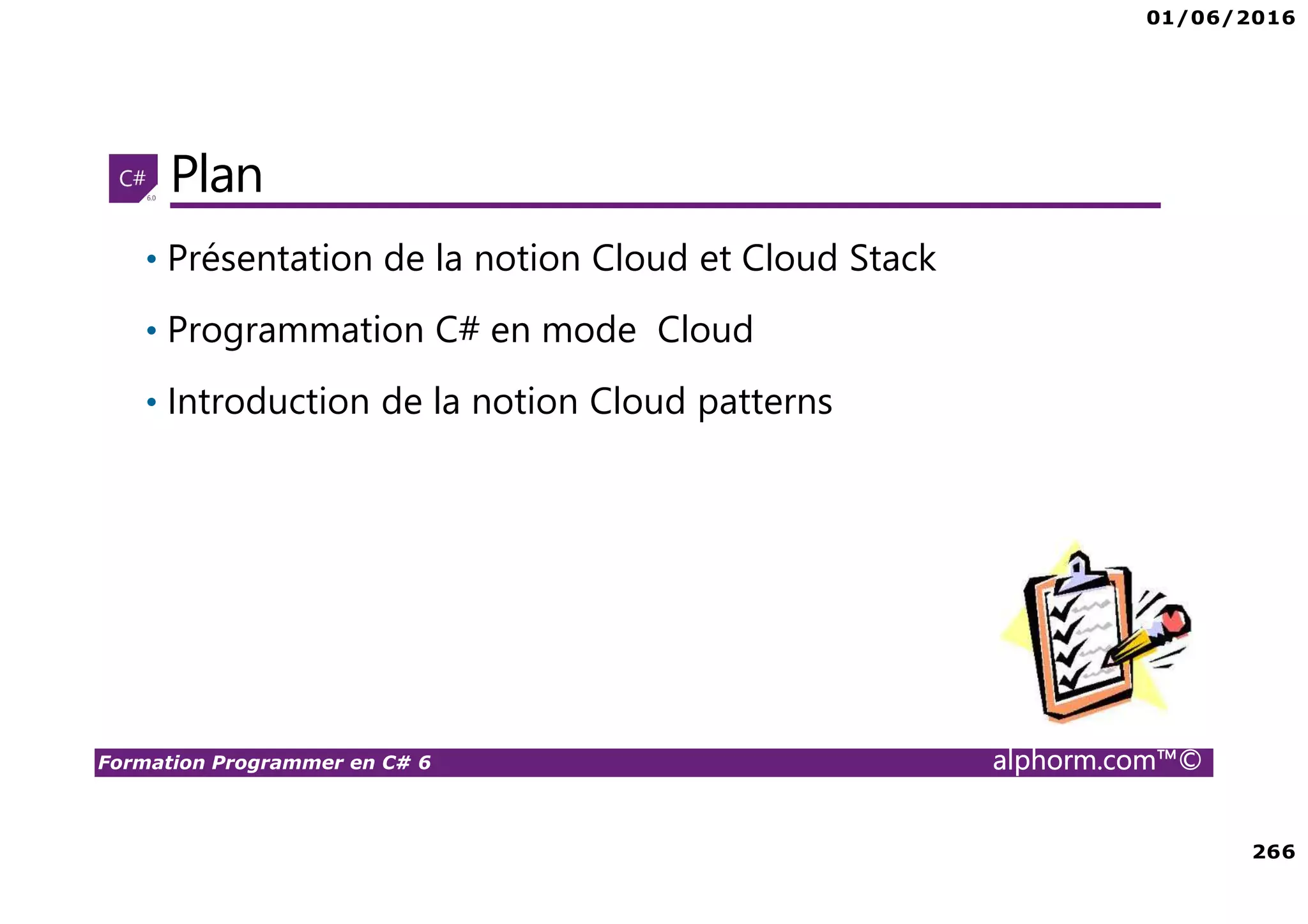 01/06/2016

C# 6.0

Plan

• Présentation de la notion Cloud et Cloud Stack

• Programmation C# en mode  Cloud

• Introduction de la notion Cloud patterns

Formation Programmer en C# 6

alphorm.com™©

266